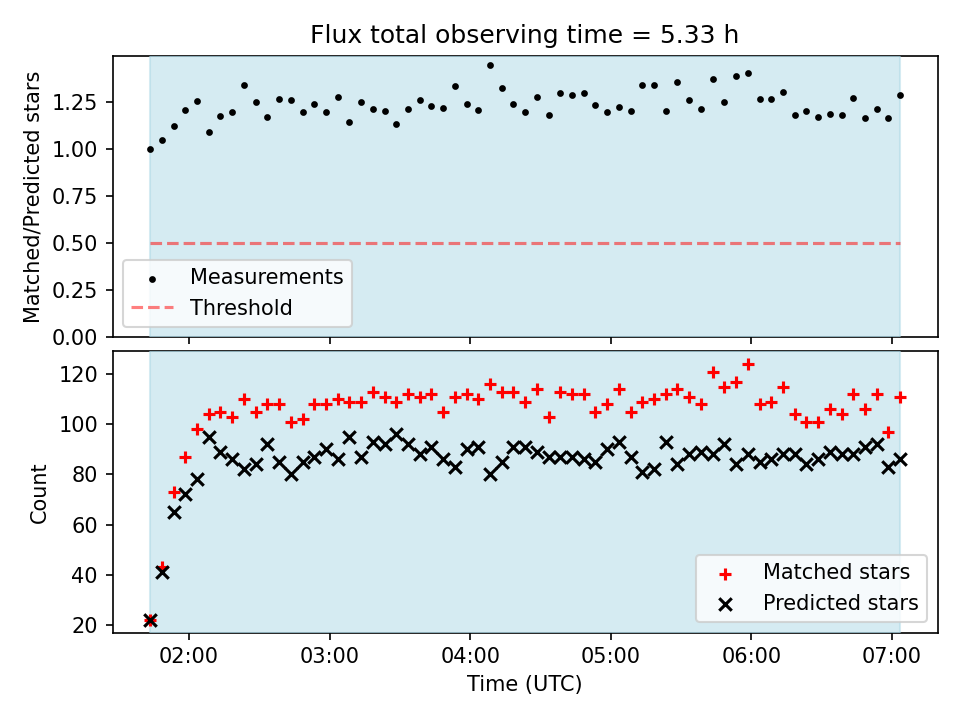 Flux total observing time = 5.33 h

Matched/Predicted stars

1.25
1.00
0.75
0.50
0.25
0.00

Measurements
Threshold

Count

120
100
80
60
40
20

Matched stars
Predicted stars

02:00
03:00
04:00
05:00
06:00
07:00

Time (UTC)